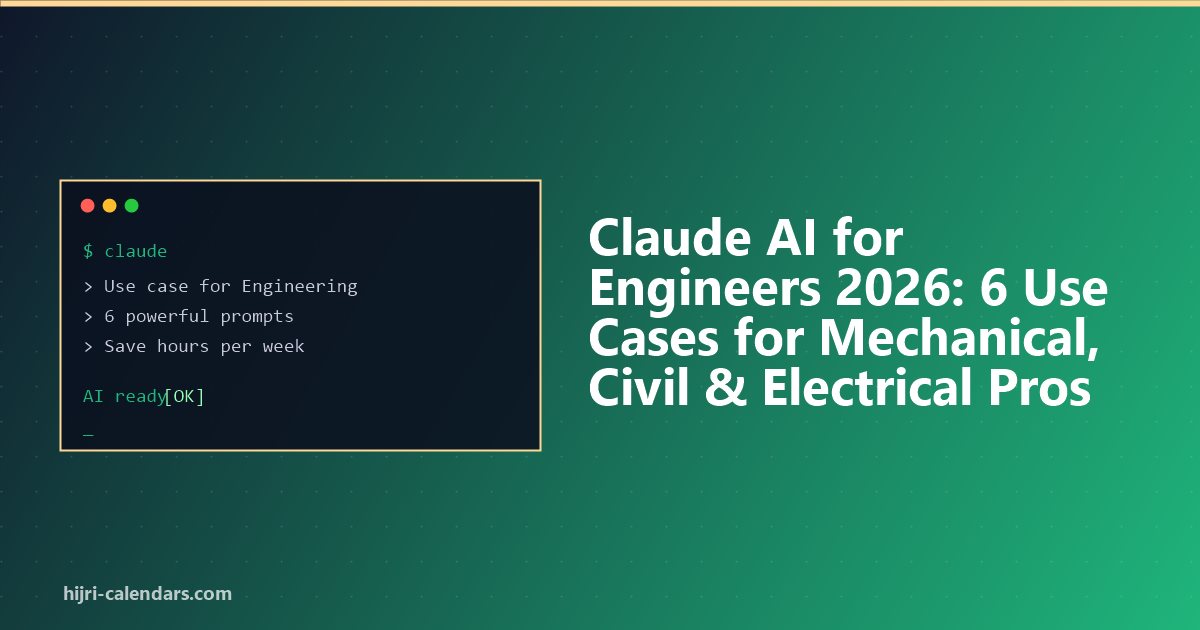 $ claude
> Use case for Engineering
> 6 powerful prompts
> Save hours per week

AI ready[OK]

_

Claude AI for Engineers 2026: 6 Use Cases for Mechanical, Civil & Electrical Pros

hijri-calendars.com